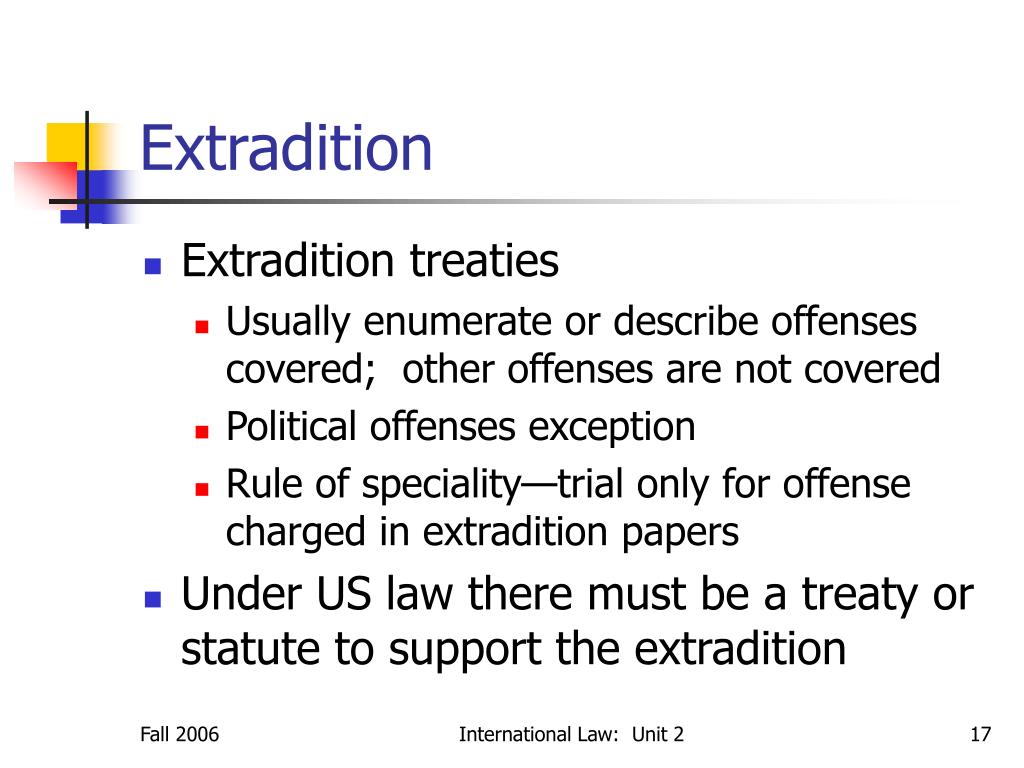 Extradition

Extradition treaties

Usually enumerate or describe offenses covered; other offenses are not covered

Political offenses exception

Rule of speciality—trial only for offense charged in extradition papers

Under US law there must be a treaty or statute to support the extradition

Fall 2006

International Law: Unit 2

17